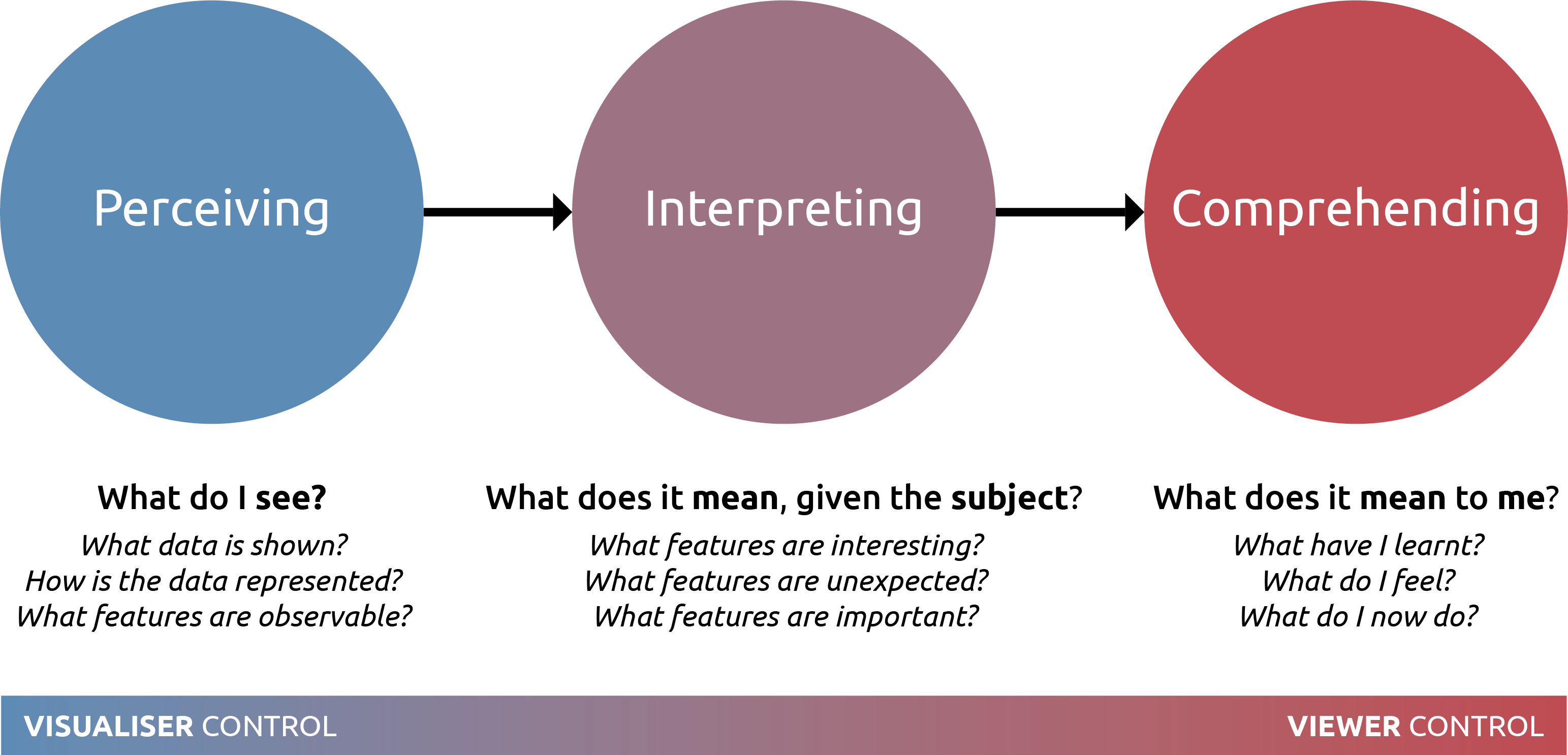 Perceiving

Interpreting

Comprehending

What do I see?
What data is shown?
How is the data represented?
What features are observable?

What does it mean, given the subject?
What features are interesting?
What features are unexpected?
What features are important?

What does it mean to me?
What have I learnt?
What do I feel?
What do I now do?

VISUALISER CONTROL

VIEWER CONTROL